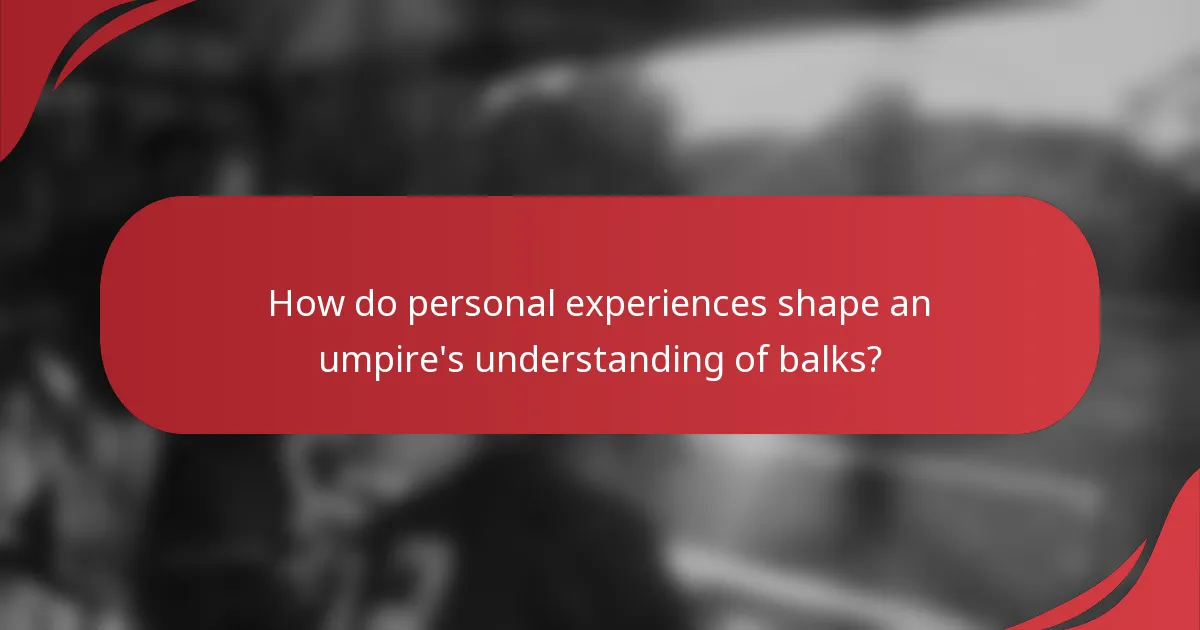 How do personal experiences shape an umpire's understanding of balks?